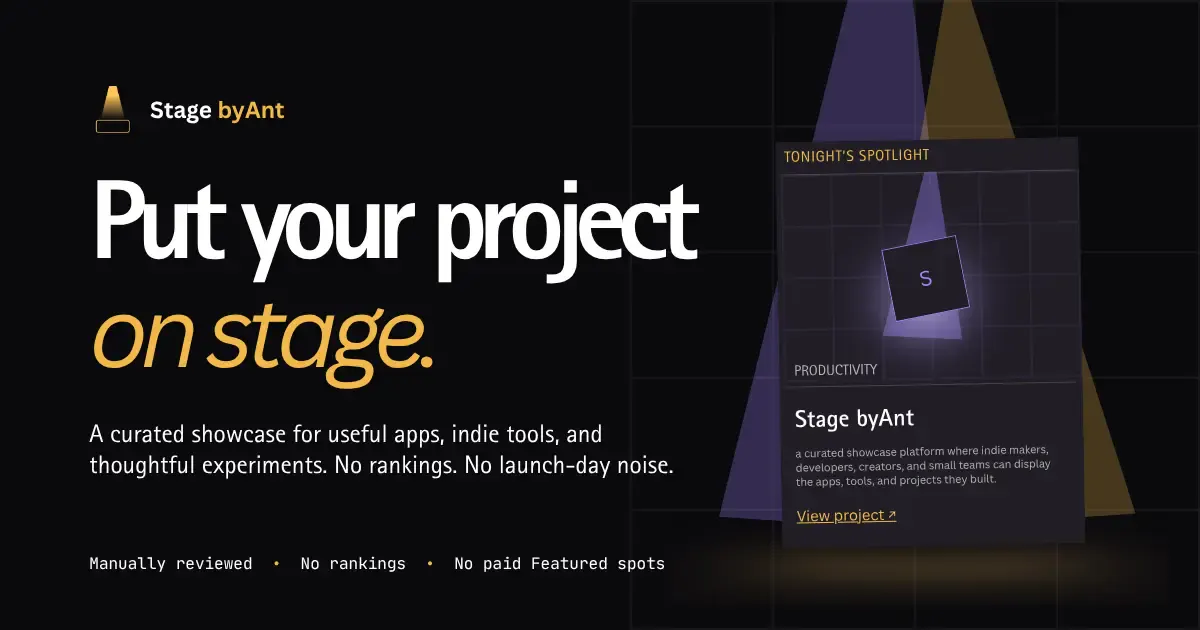 Stage byAnt

Put your project on stage.

A curated showcase for useful apps, indie tools, and thoughtful experiments. No rankings. No launch-day noise.

Manually reviewed • No rankings • No paid Featured spots

TONIGHT'S SPOTLIGHT

S

PRODUCTIVITY

Stage byAnt

a curated showcase platform where indie makers, developers, creators, and small teams can display the apps, tools, and projects they built.

View project ↗